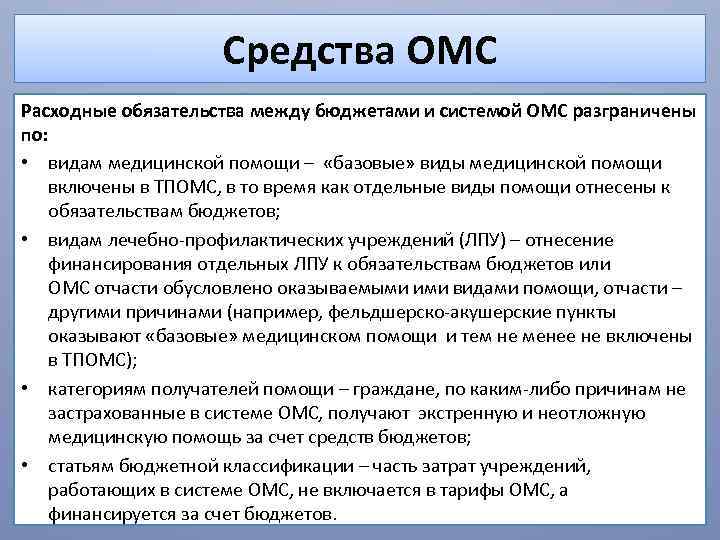 Средства ОМС

Расходные обязательства между бюджетами и системой ОМС разграничены по:

• видам медицинской помощи – «базовые» виды медицинской помощи включены в ТПОМС, в то время как отдельные виды помощи отнесены к обязательствам бюджетов;

• видам лечебно-профилактических учреждений (ЛПУ) – отнесение финансирования отдельных ЛПУ к обязательствам бюджетов или ОМС отчасти обусловлено оказываемыми ими видами помощи, отчасти – другими причинами (например, фельдшерско-акушерские пункты оказывают «базовые» медицинском помощи и тем не менее не включены в ТПОМС);

• категориям получателей помощи – граждане, по каким-либо причинам не застрахованные в системе ОМС, получают экстренную и неотложную медицинскую помощь за счет средств бюджетов;

• статьям бюджетной классификации – часть затрат учреждений, работающих в системе ОМС, не включается в тарифы ОМС, а финансируется за счет бюджетов.